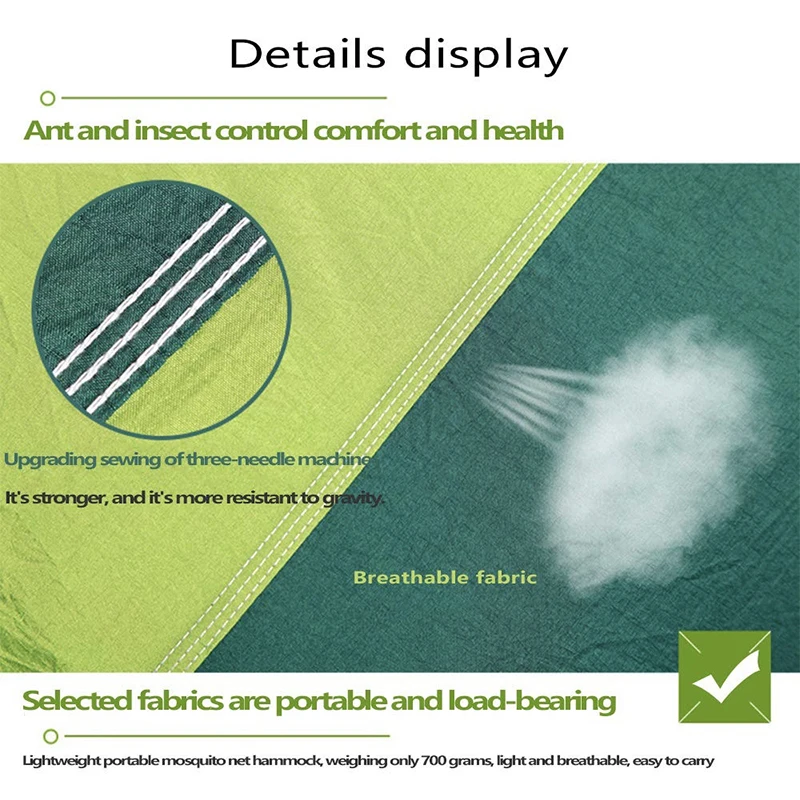 Details display

Ant and insect control comfort and health

Upgrading sewing of three-needle machine

It's stronger, and it's more resistant to gravity.

Breathable fabric

Selected fabrics are portable and load-bearing

Lightweight portable mosquito net hammock, weighing only 700 grams, light and breathable, easy to carry